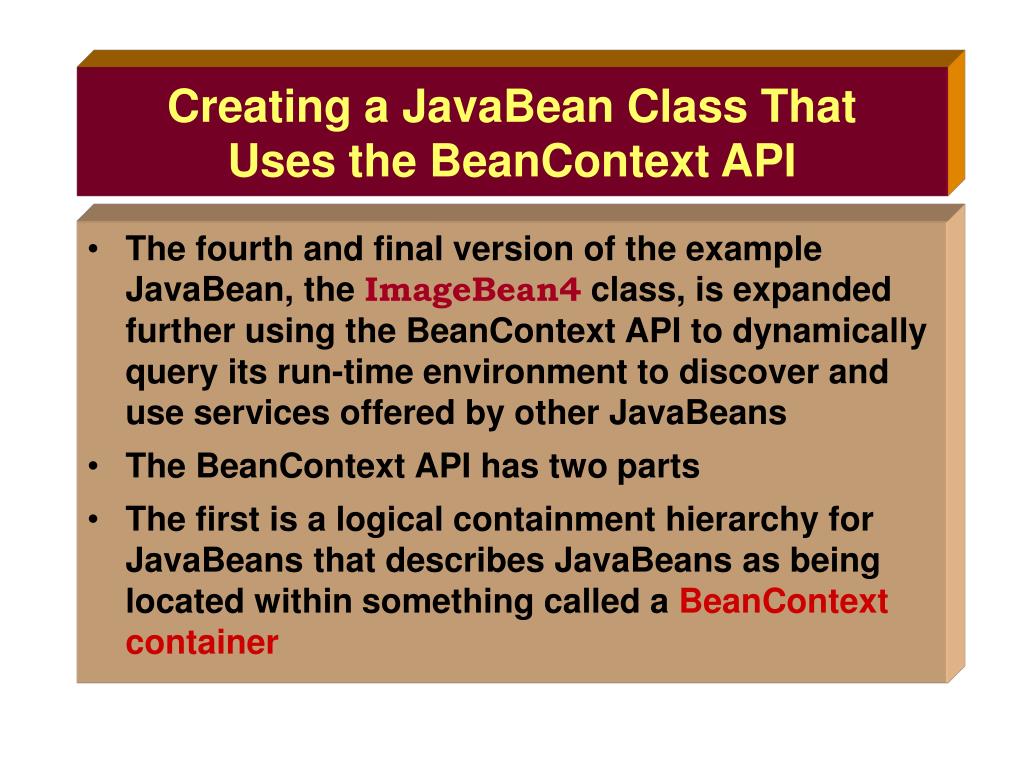 Creating a JavaBean Class That Uses the BeanContext API

• The fourth and final version of the example JavaBean, the ImageBean4 class, is expanded further using the BeanContext API to dynamically query its run-time environment to discover and use services offered by other JavaBeans

• The BeanContext API has two parts

• The first is a logical containment hierarchy for JavaBeans that describes JavaBeans as being located within something called a BeanContext container